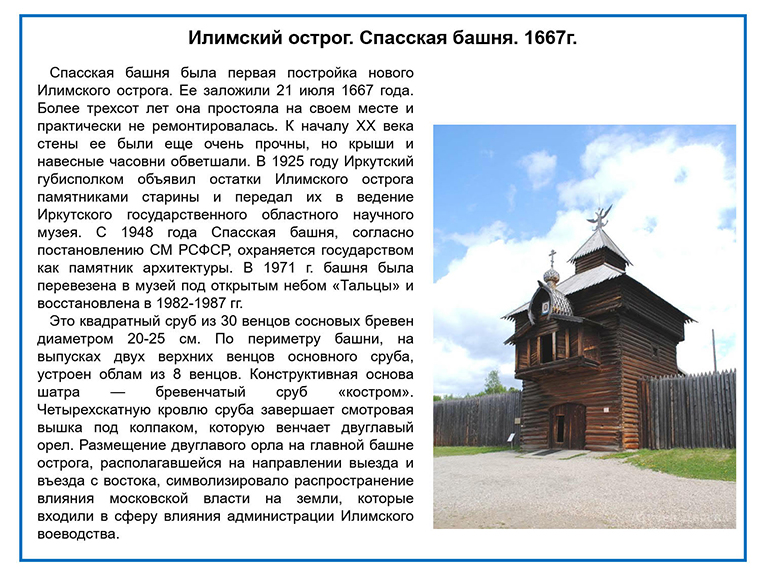 Илимский острог. Спасская башня. 1667г.

Спасская башня была первая постройка нового Илимского острога. Ее заложили 21 июля 1667 года. Более трехсот лет она простояла на своем месте и практически не ремонтировалась. К началу XX века стены ее были еще очень прочны, но крыши и навесные часовни обветшали. В 1925 году Иркутский губисполком объявил остатки Илимского острога памятниками старины и передал их в ведение Иркутского государственного областного научного музея. С 1948 года Спасская башня, согласно постановлению СМ РСФСР, охраняется государством как памятник архитектуры. В 1971 г. башня была перевезена в музей под открытым небом «Тальцы» и восстановлена в 1982-1987 гг.

Это квадратный сруб из 30 венцов сосновых бревен диаметром 20-25 см. По периметру башни, на выпусках двух верхних венцов основного сруба, устроен облам из 8 венцов. Конструктивная основа шатра — бревенчатый сруб «костром». Четырехскатную кровлю сруба завершает смотровая вышка под колпаком, которую венчает двуглавый орел. Размещение двуглавого орла на главной башне острога, располагавшейся на направлении выезда и въезда с востока, символизировало распространение влияния московской власти на земли, которые входили в сферу влияния администрации Илимского воеводства.